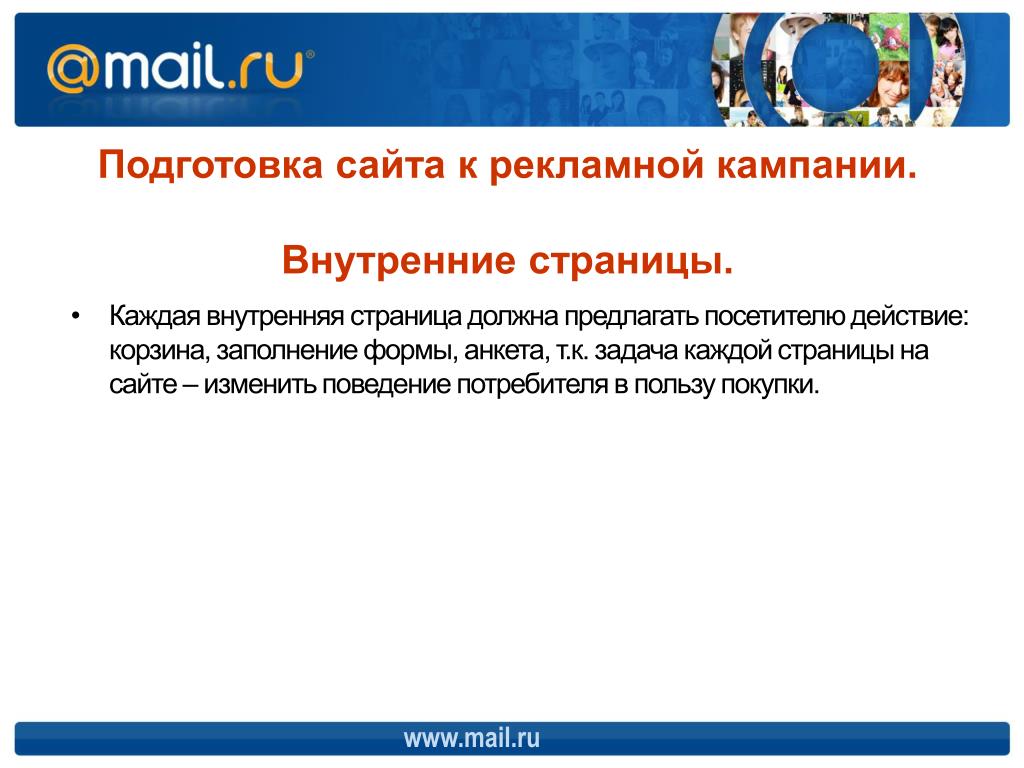 @mail.ru®

Подготовка сайта к рекламной кампании.

Внутренние страницы.

• Каждая внутренняя страница должна предлагать посетителю действие: корзина, заполнение формы, анкета, т.к. задача каждой страницы на сайте – изменить поведение потребителя в пользу покупки.

www.mail.ru